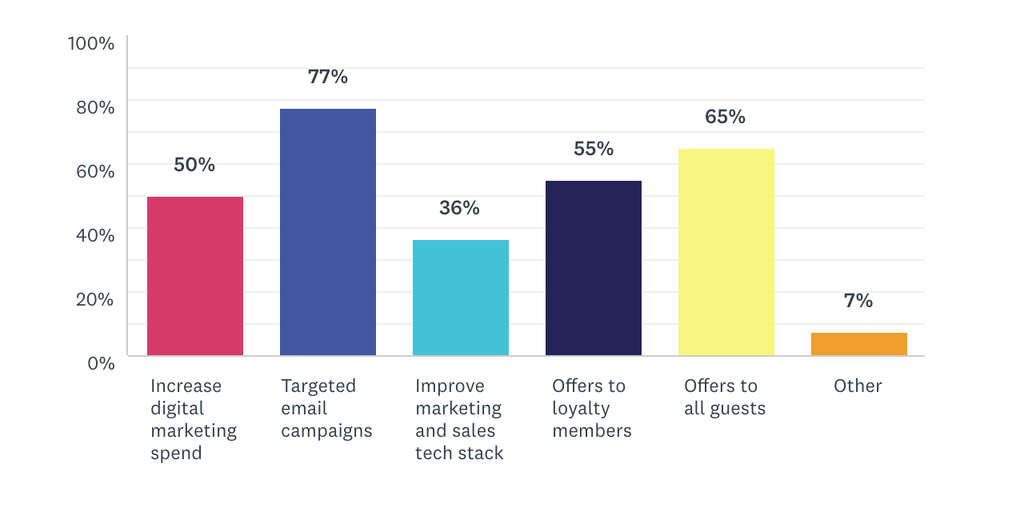 100%
80%
60%
40%
20%
0%

50%
77%
36%
55%
65%
7%

Increase digital marketing spend
Targeted email campaigns
Improve marketing and sales tech stack
Offers to loyalty members
Offers to all guests
Other